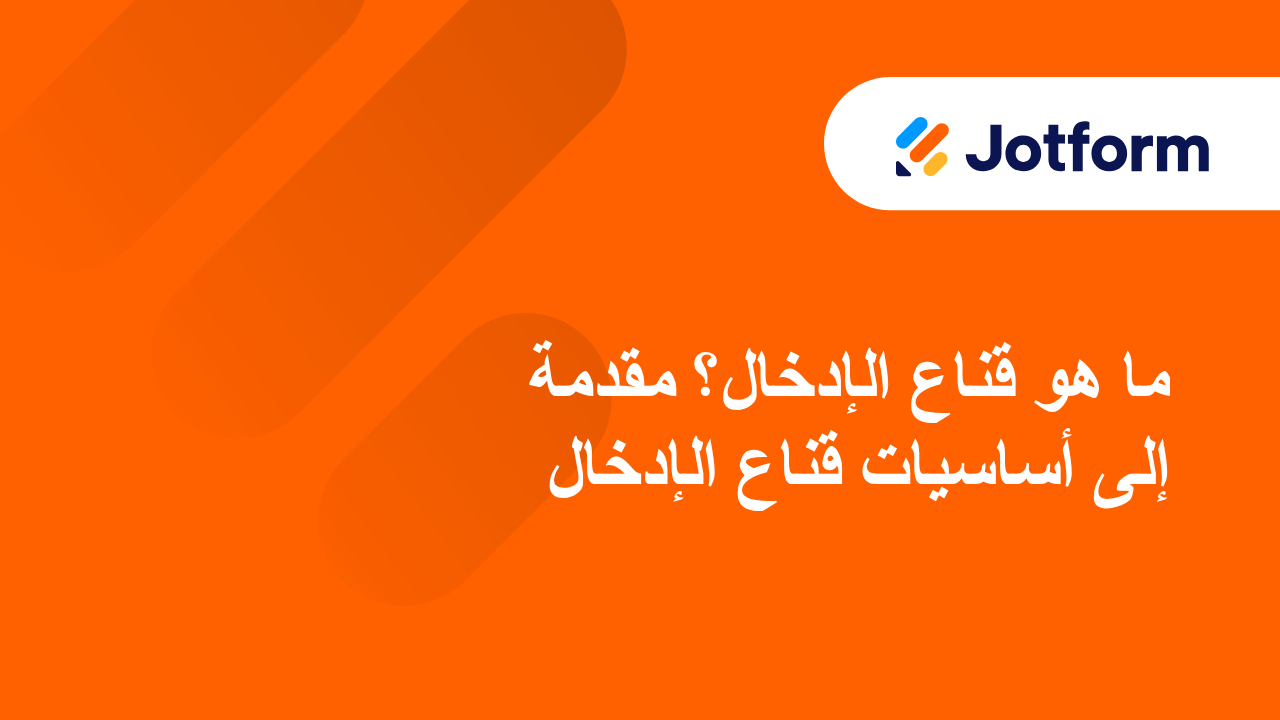 Jotform

ما هو قناع الإدخال؟ مقدمة إلى أساسيات قناع الإدخال